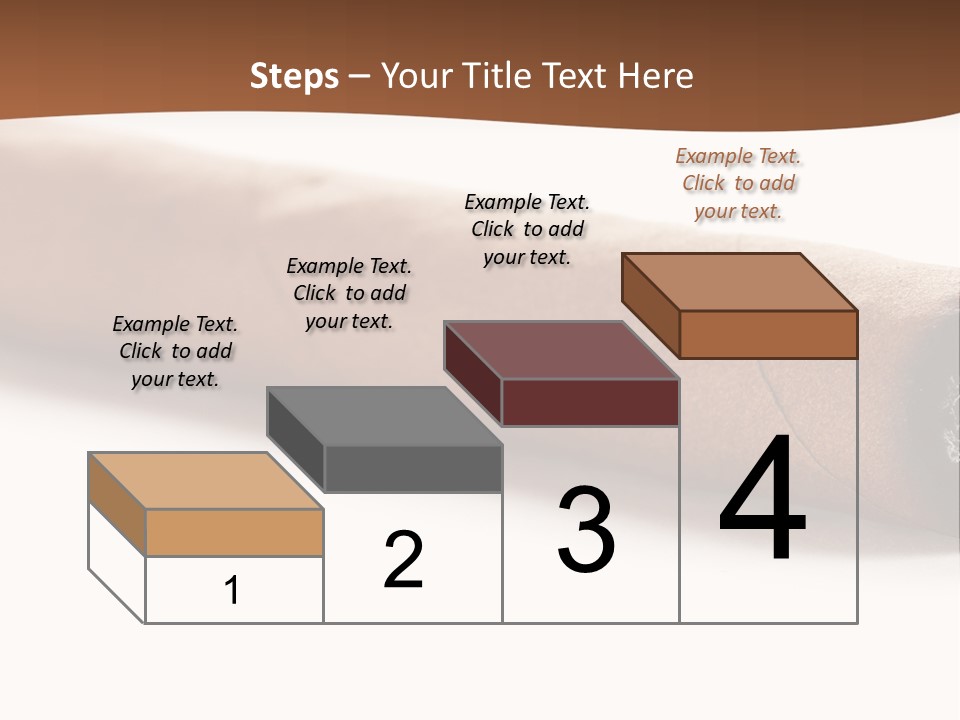 Steps – Your Title Text Here

Example Text. Click to add your text.

Example Text. Click to add your text.

Example Text. Click to add your text.

Example Text. Click to add your text.

1

2

3

4